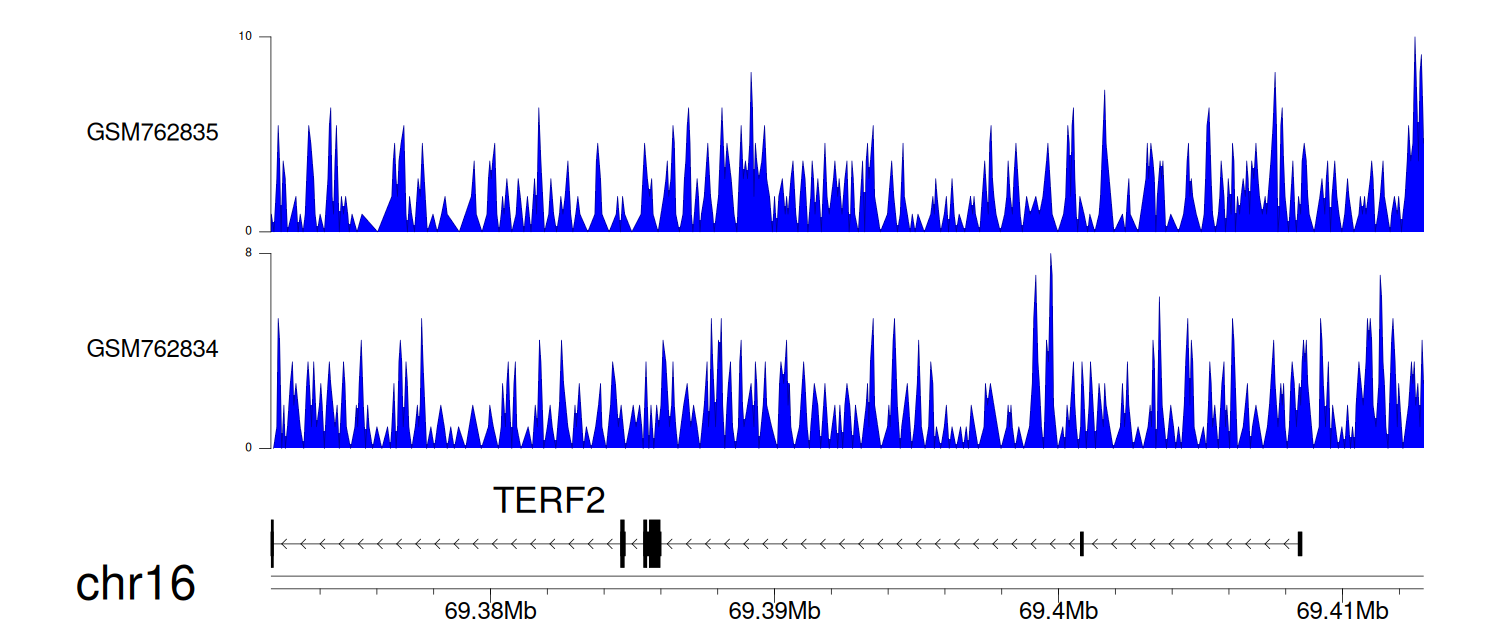 10
GSM762835
0
8
GSM762834
0
TERF2
chr16
69.38Mb
69.39Mb
69.4Mb
69.41Mb